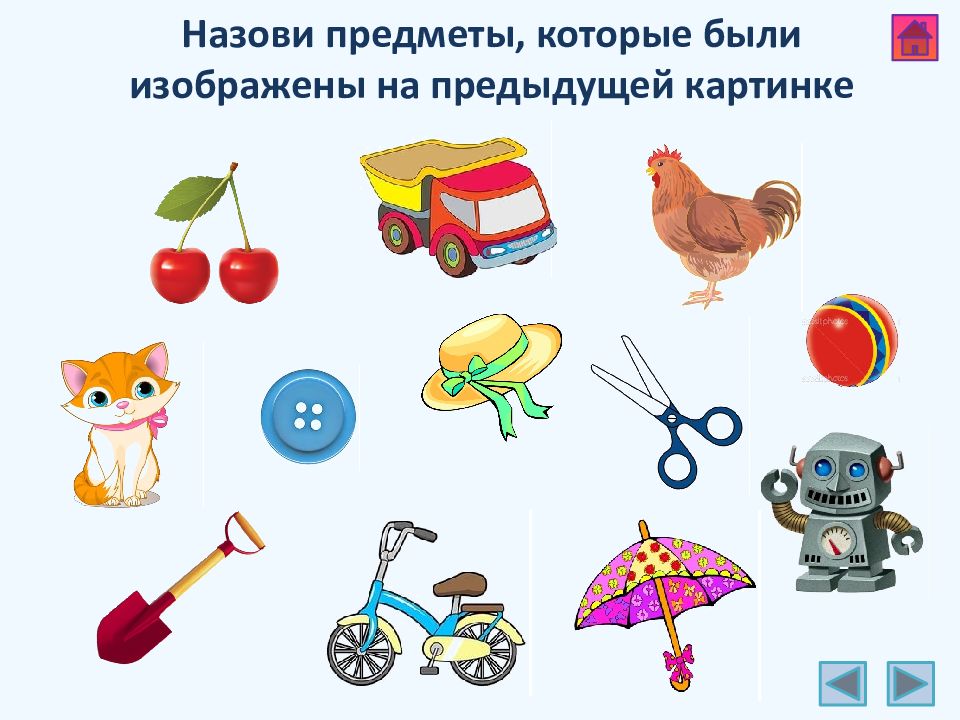 Назови предметы, которые были изображены на предыдущей картинке